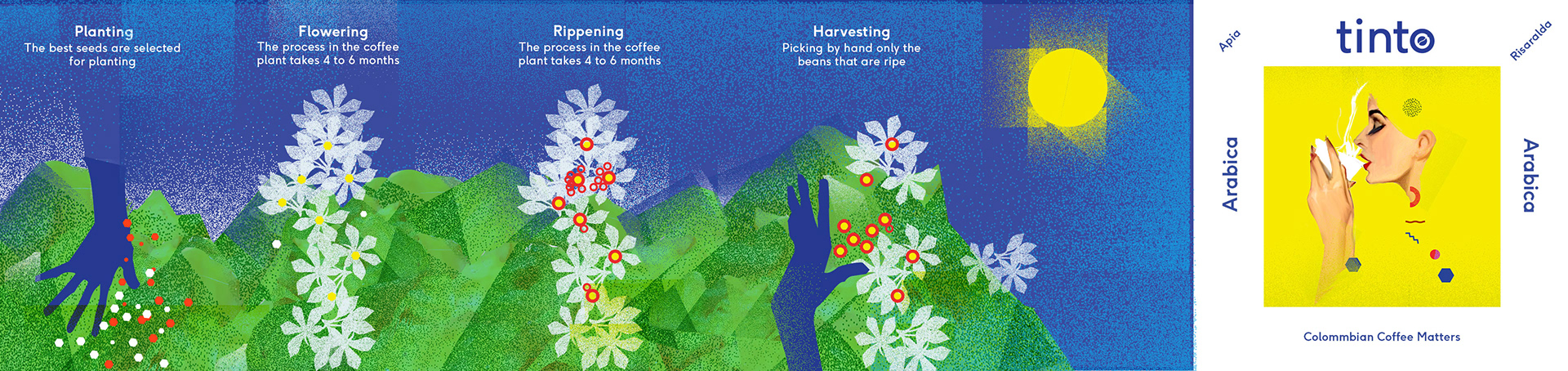 Planting
The best seeds are selected for planting

Flowering
The process in the coffee plant takes 4 to 6 months

Rippening
The process in the coffee plant takes 4 to 6 months

Harvesting
Picking by hand only the beans that are ripe

Apia

tinto

Risaralda

Arabica

Arabica

Colommbian Coffee Matters